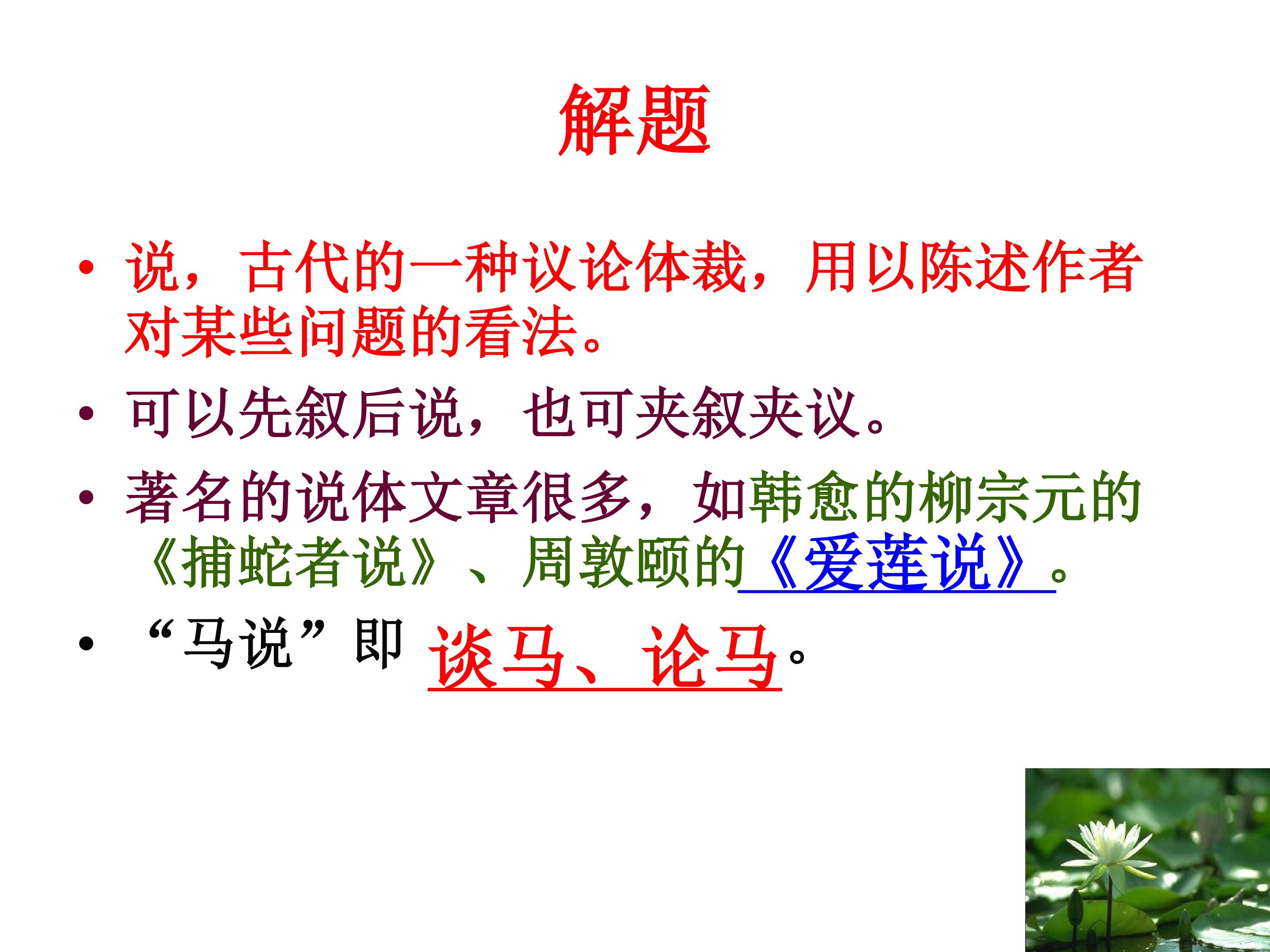 解题

• 说，古代的一种议论体裁，用以陈述作者对某些问题的看法。

• 可以先叙后说，也可夹叙夹议。

• 著名的说体文章很多，如韩愈的柳宗元的《捕蛇者说》、周敦颐的《爱莲说》。

• “马说”即 谈马、论马。